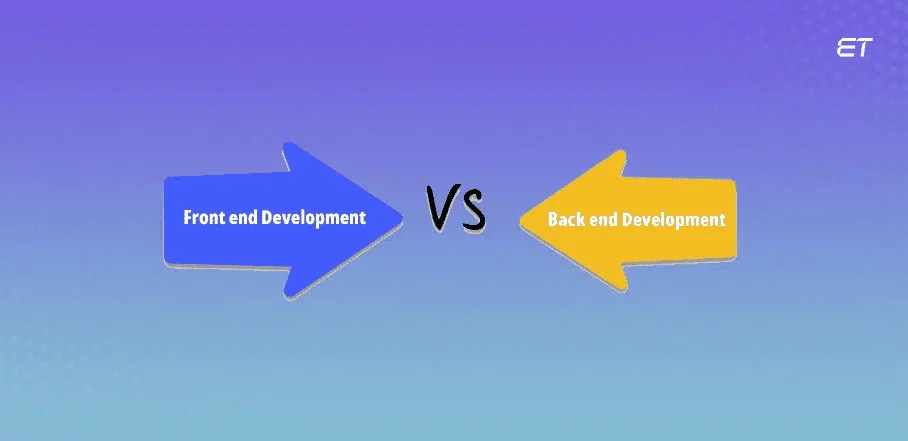 ET

Front end Development

VS

Back end Development